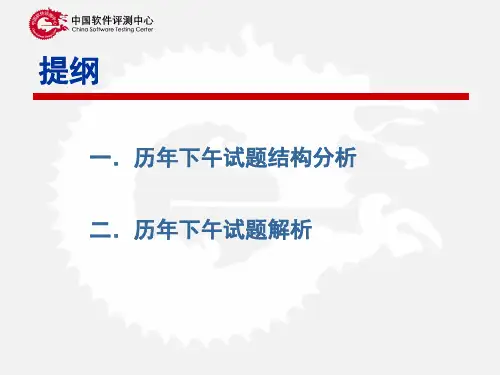 中国软件评测中心
China Software Testing Center

提纲

一. 历年下午试题结构分析

二. 历年下午试题解析